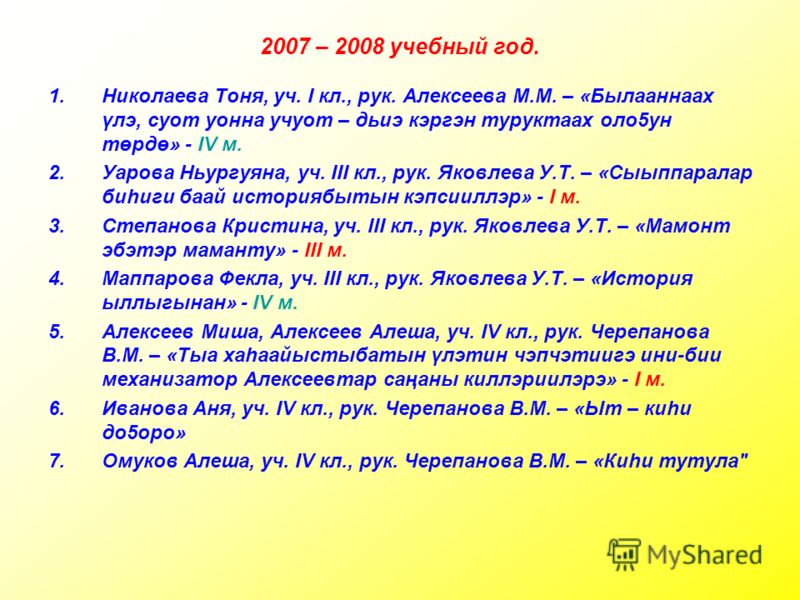 2007 – 2008 учебный год.

1. Николаева Тоня, уч. I кл., рук. Алексеева М.М. – «Былааннаах үлэ, суот уонна учуот – дьиэ кэргэн туруктаах оло5ун төрдө» - IV м.

2. Уарова Ньургуяна, уч. III кл., рук. Яковлева У.Т. – «Сыыппаралар биһиги баай историябытын кэпсииллэр» - I м.

3. Степанова Кристина, уч. III кл., рук. Яковлева У.Т. – «Мамонт эбэтэр маманту» - III м.

4. Маппарова Фекла, уч. III кл., рук. Яковлева У.Т. – «История ыллыгынан» - IV м.

5. Алексеев Миша, Алексеев Алеша, уч. IV кл., рук. Черепанова В.М. – «Тыа хаһаайыстыбатын үлэтин чэпчэтиигэ ини-бии механизатор Алексеевтар саңаны киллэриилэрэ» - I м.

6. Иванова Аня, уч. IV кл., рук. Черепанова В.М. – «Ыт – киһи до5оро»

7. Омуков Алеша, уч. IV кл., рук. Черепанова В.М. – «Киһи тутула"

MyShared